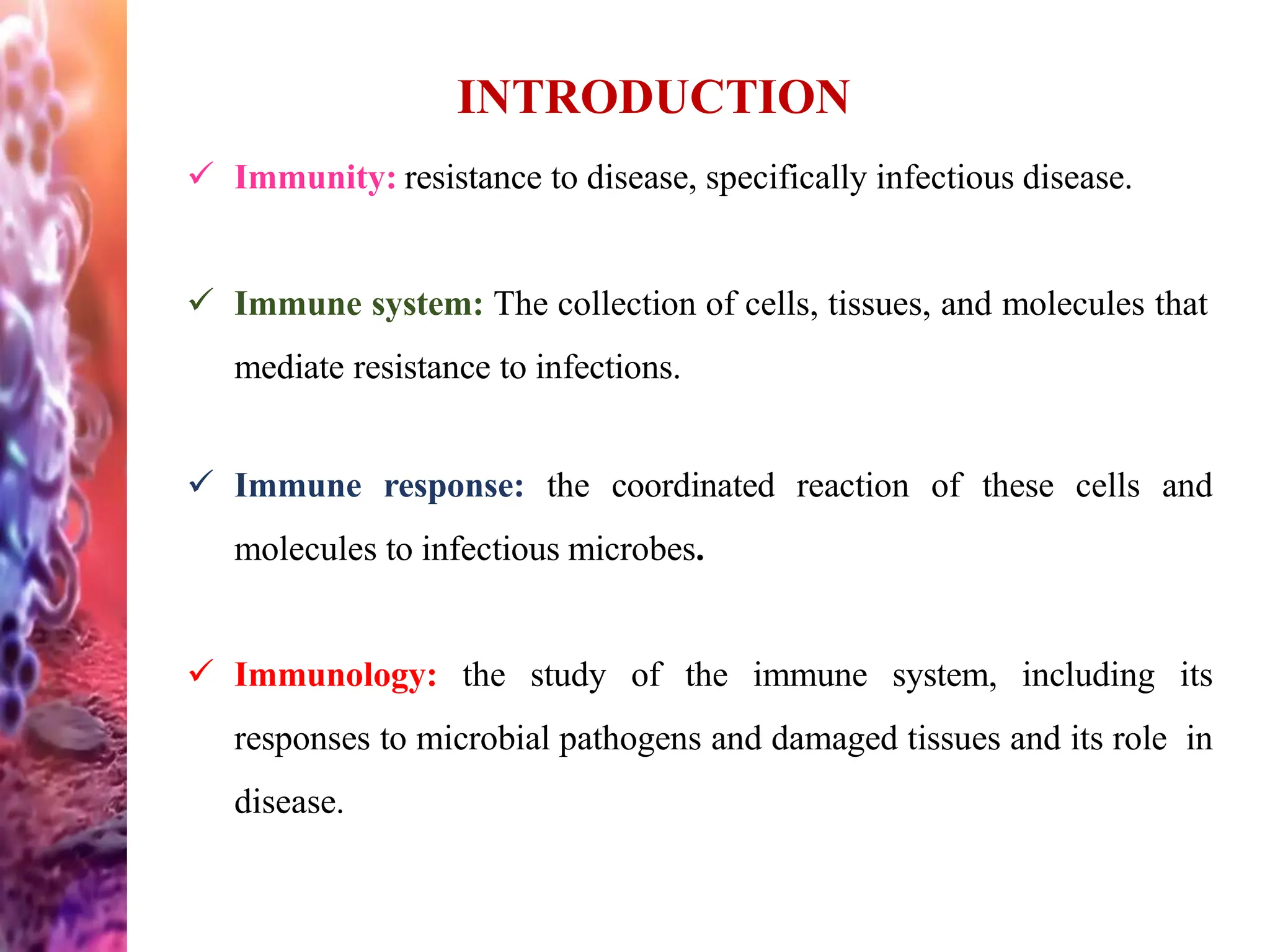 INTRODUCTION

✓ Immunity: resistance to disease, specifically infectious disease.

✓ Immune system: The collection of cells, tissues, and molecules that mediate resistance to infections.

✓ Immune response: the coordinated reaction of these cells and molecules to infectious microbes.

✓ Immunology: the study of the immune system, including its responses to microbial pathogens and damaged tissues and its role in disease.